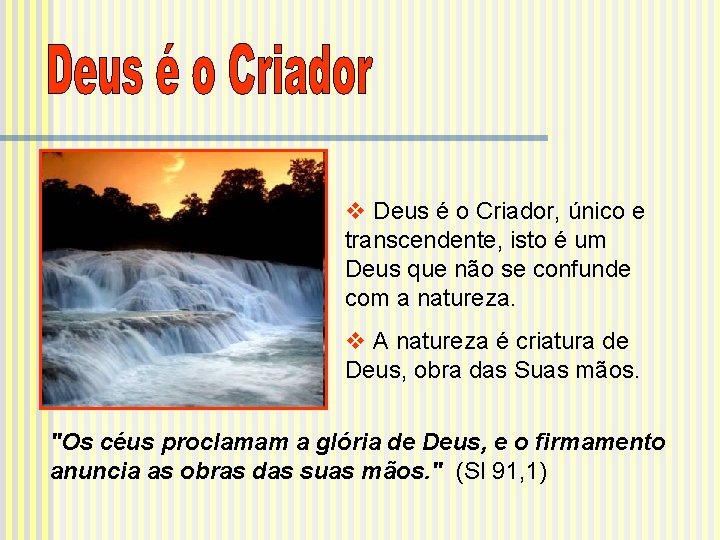 Deus é o Criador

❖ Deus é o Criador, único e transcendente, isto é um Deus que não se confunde com a natureza.

❖ A natureza é criatura de Deus, obra das Suas mãos.

"Os céus proclamam a glória de Deus, e o firmamento anuncia as obras das suas mãos." (Sl 91,1)